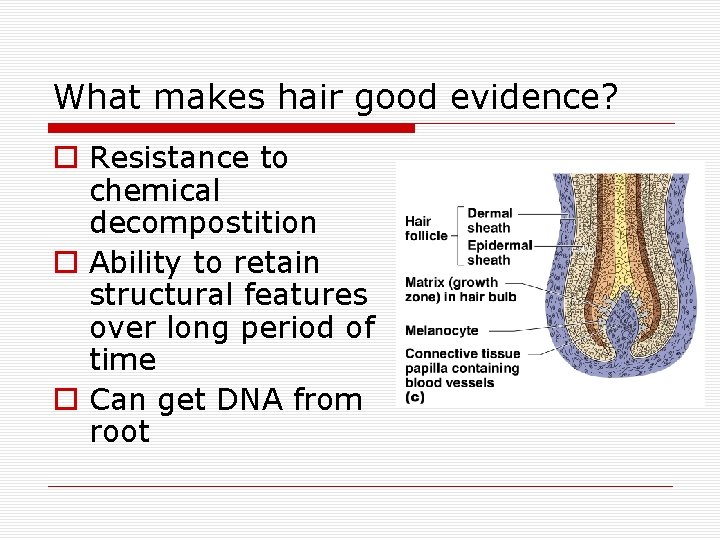 What makes hair good evidence?

Resistance to chemical decompostition

Ability to retain structural features over long period of time

Can get DNA from root

Hair follicle

Dermal sheath

Epidermal sheath

Matrix (growth zone) in hair bulb

Melanocyte

Connective tissue papilla containing blood vessels

(c)